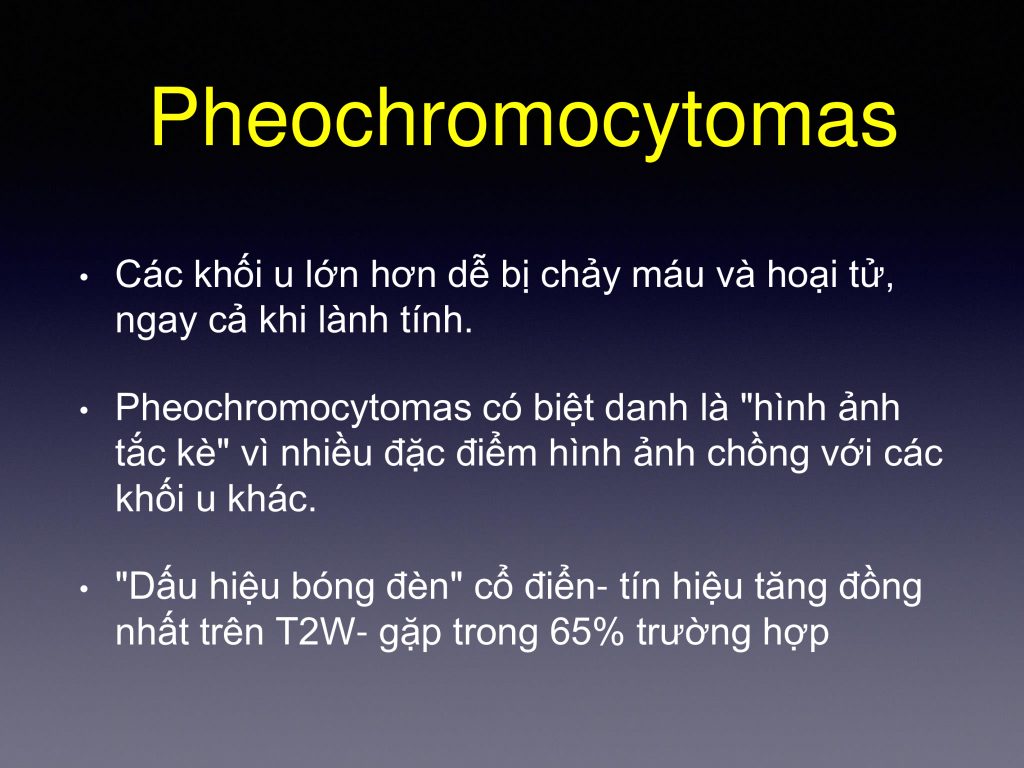 Pheochromocytomas

• Các khối u lớn hơn dễ bị chảy máu và hoại tử, ngay cả khi lành tính.

• Pheochromocytomas có biệt danh là "hình ảnh tắc kè" vì nhiều đặc điểm hình ảnh chồng với các khối u khác.

• "Dấu hiệu bóng đèn" cổ điển- tín hiệu tăng đồng nhất trên T2W- gặp trong 65% trường hợp